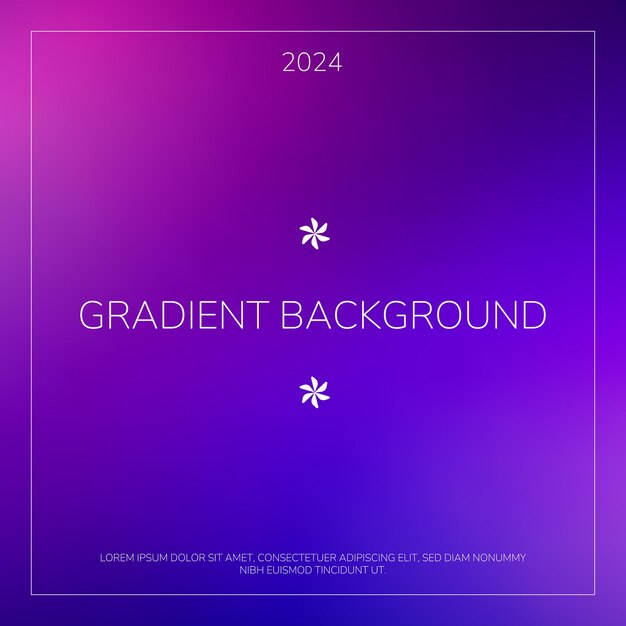 2024

GRADIENT BACKGROUND

LOREM IPSUM DOLOR SIT AMET, CONSECTETUER ADIPISCING ELIT, SED DIAM NONUMMY NIBH EUISMOD TINCIDUNT UT.